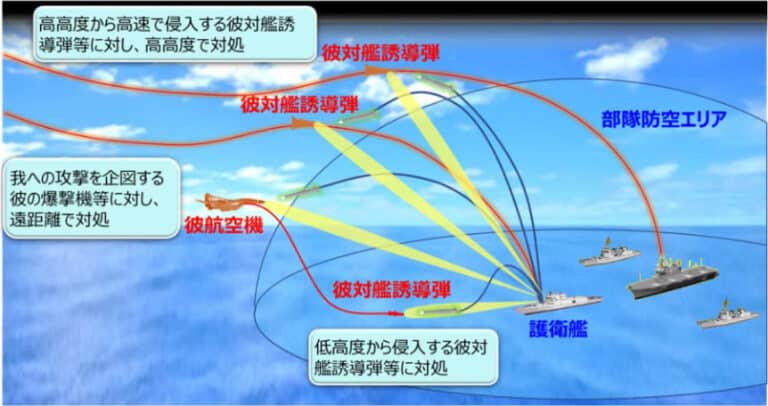 高高度から高速で侵入する彼対艦誘導弾等に対し、高高度で対処

彼対艦誘導弾

彼対艦誘導弾

部隊防空エリア

我への攻撃を企図する彼の爆撃機等に対し、遠距離で対処

彼航空機

彼対艦誘導弾

護衛艦

低高度から侵入する彼対艦誘導弾等に対処